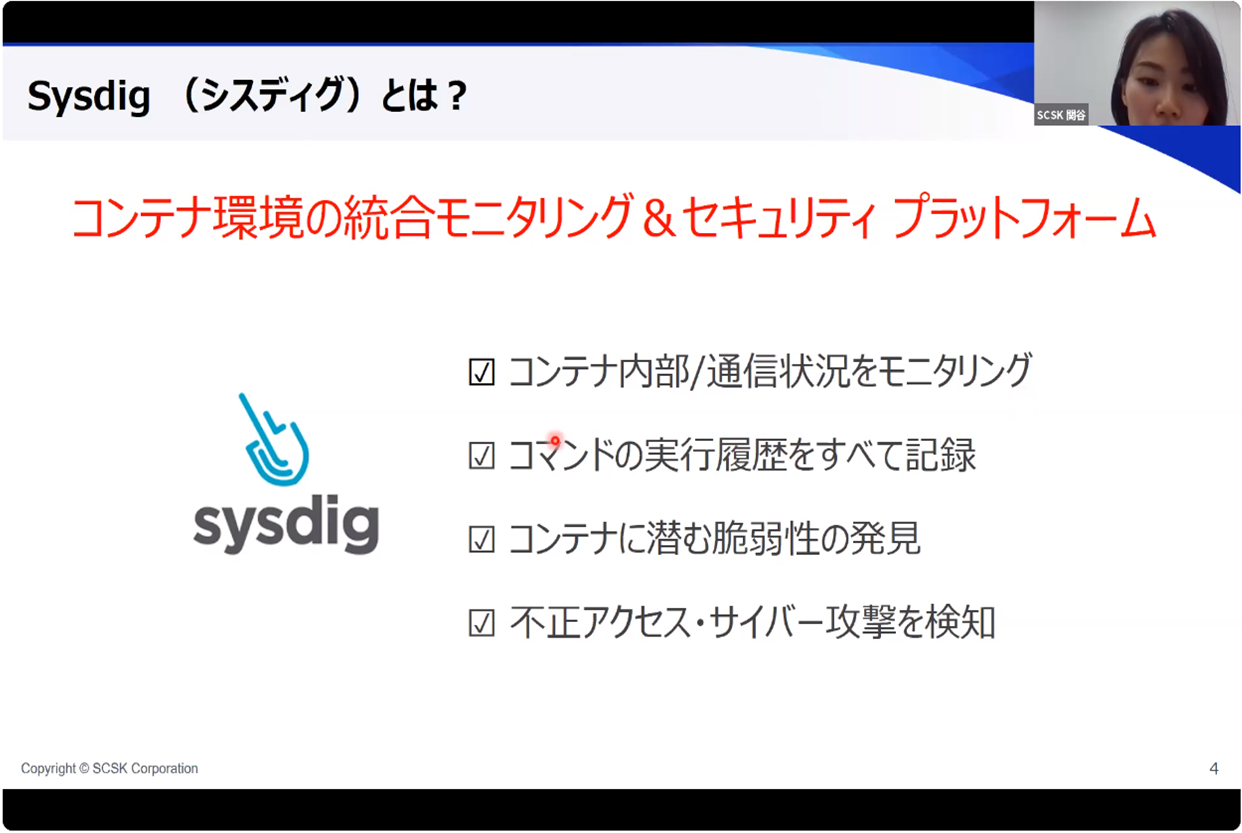 Sysdig （シスディグ）とは？

SCSK 関谷

コンテナ環境の統合モニタリング＆セキュリティ プラットフォーム

sysdig

☑ コンテナ内部/通信状況をモニタリング

☑ コマンドの実行履歴をすべて記録

☑ コンテナに潜む脆弱性の発見

☑ 不正アクセス・サイバー攻撃を検知

Copyright © SCSK Corporation

4